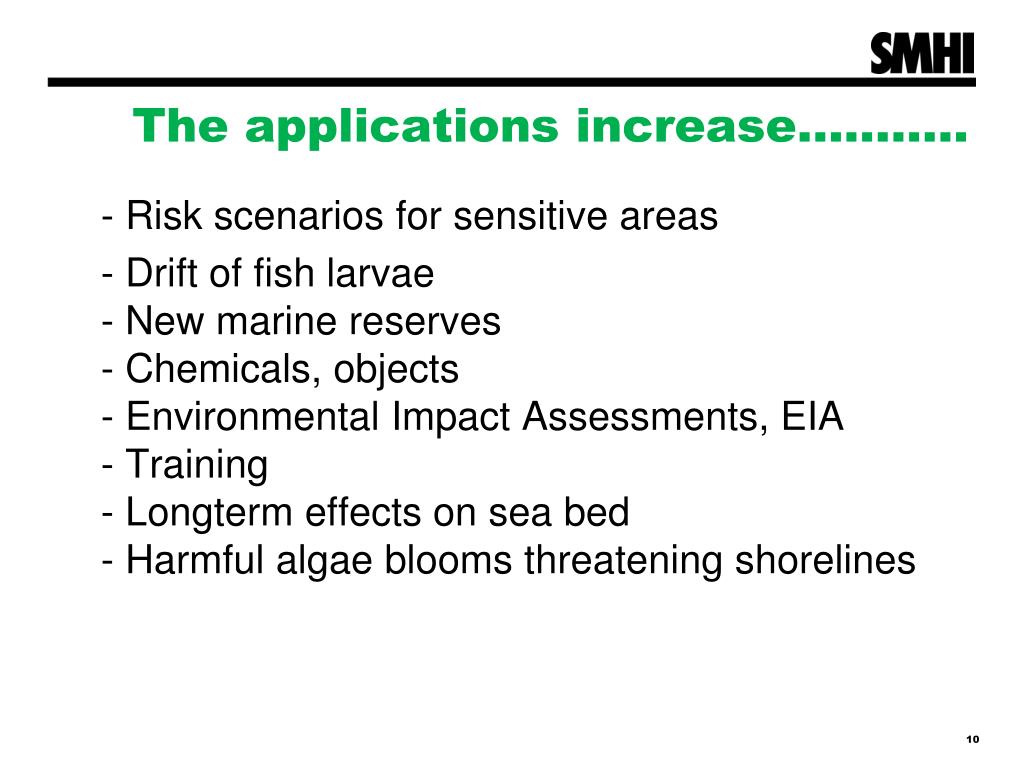 SMHI

The applications increase...........

- Risk scenarios for sensitive areas

- Drift of fish larvae
- New marine reserves
- Chemicals, objects
- Environmental Impact Assessments, EIA
- Training
- Longterm effects on sea bed
- Harmful algae blooms threatening shorelines

10